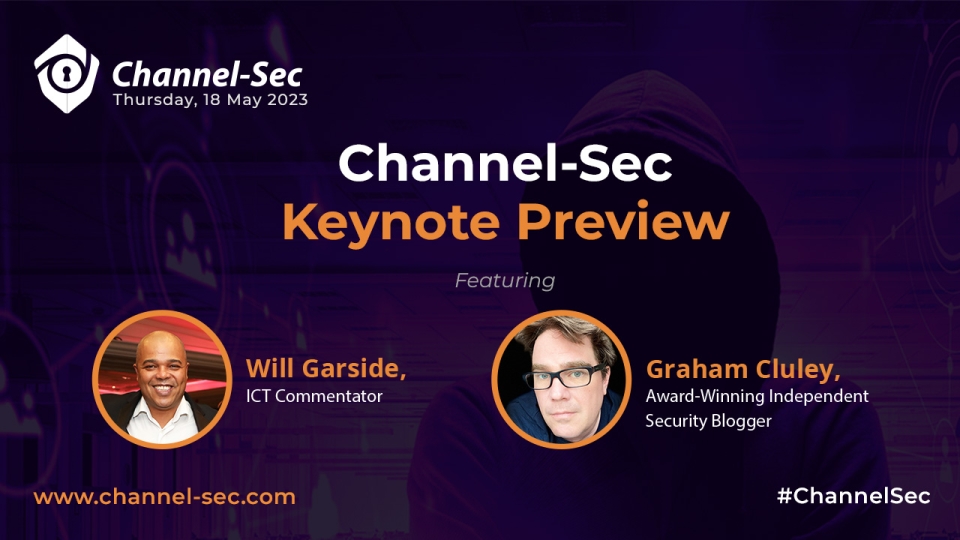 Channel-Sec
Thursday, 18 May 2023

Channel-Sec
Keynote Preview

Featuring

Will Garside,
ICT Commentator

Graham Cluley,
Award-Winning Independent Security Blogger

www.channel-sec.com

#ChannelSec